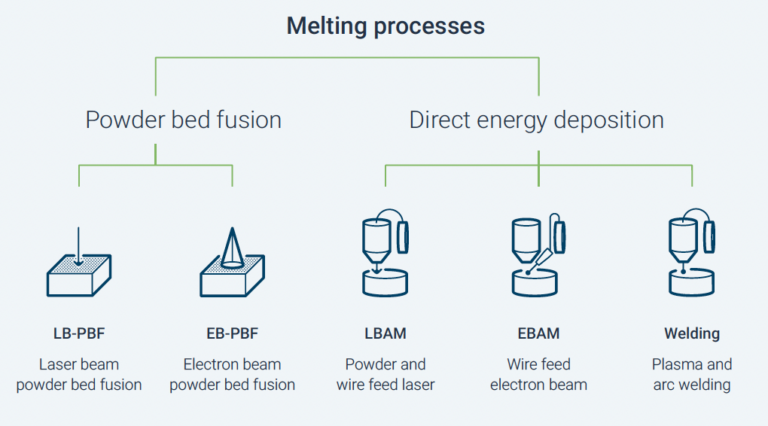 Melting processes

Powder bed fusion

Direct energy deposition

LB-PBF

Laser beam powder bed fusion

EB-PBF

Electron beam powder bed fusion

LBAM

Powder and wire feed laser

EBAM

Wire feed electron beam

Welding

Plasma and arc welding